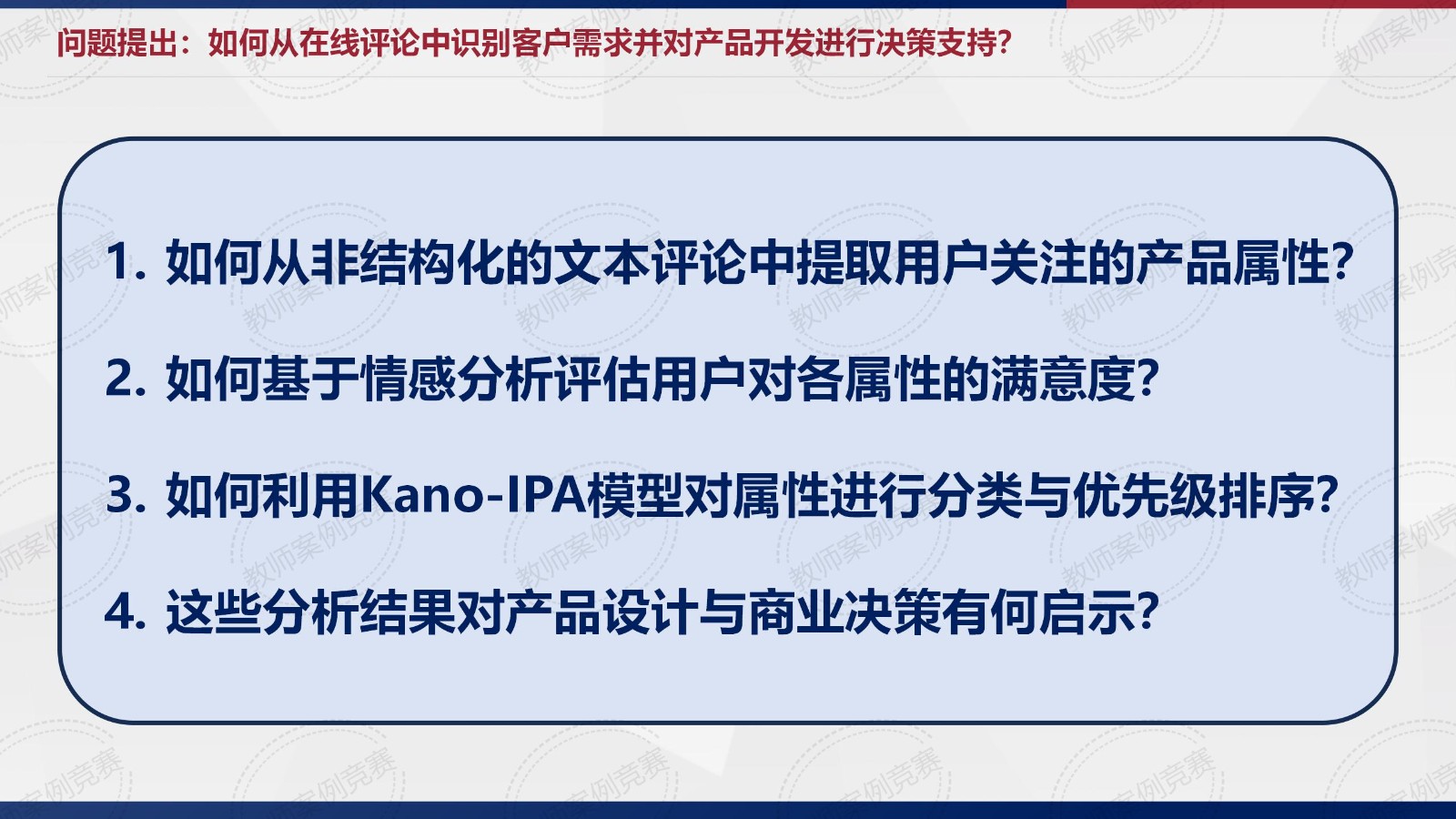 问题提出：如何从在线评论中识别客户需求并对产品开发进行决策支持？

1. 如何从非结构化的文本评论中提取用户关注的产品属性？

2. 如何基于情感分析评估用户对各属性的满意度？

3. 如何利用Kano-IPA模型对属性进行分类与优先级排序？

4. 这些分析结果对产品设计与商业决策有何启示？

教师案例竞赛